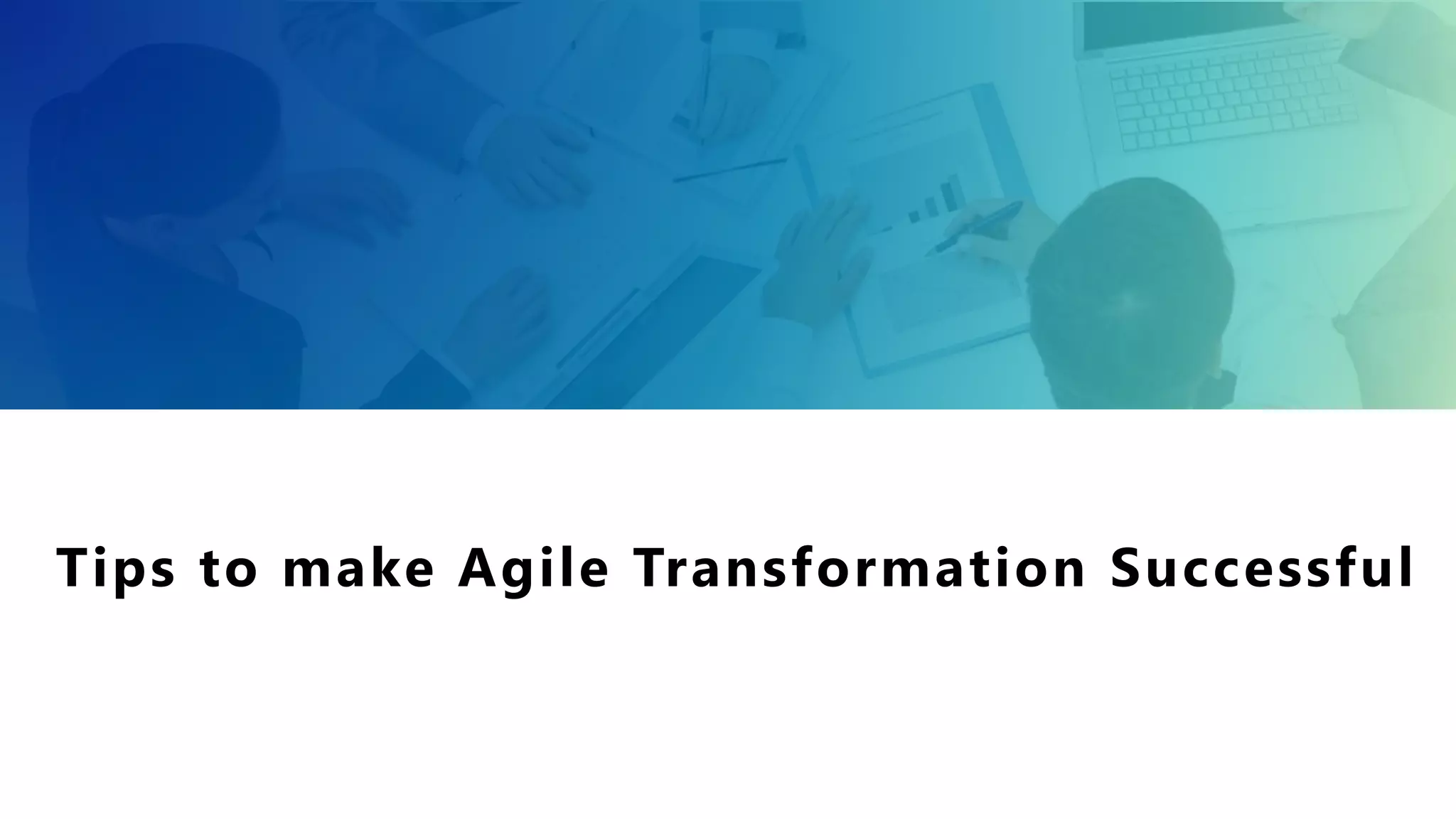 Tips to make Agile Transformation Successful